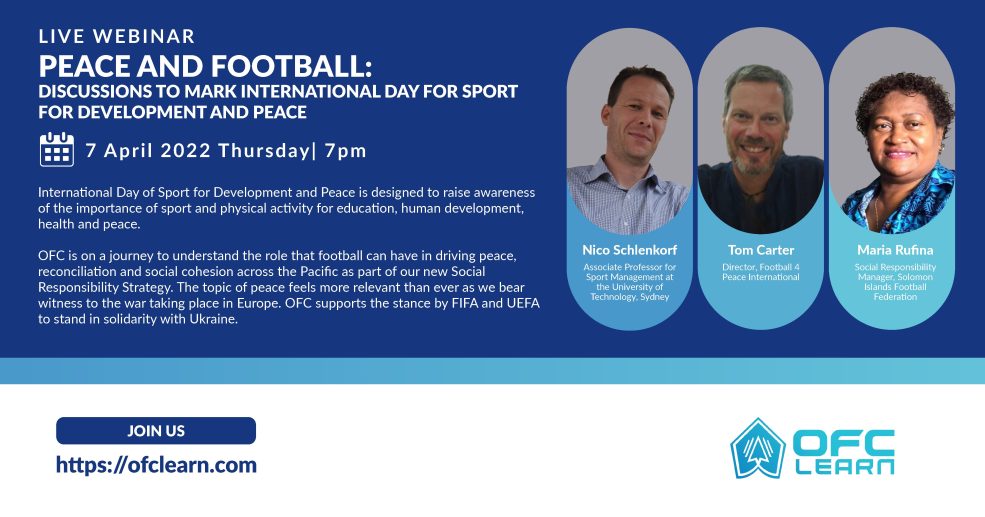 LIVE WEBINAR
PEACE AND FOOTBALL:
DISCUSSIONS TO MARK INTERNATIONAL DAY FOR SPORT FOR DEVELOPMENT AND PEACE

7 April 2022 Thursday| 7pm

International Day of Sport for Development and Peace is designed to raise awareness of the importance of sport and physical activity for education, human development, health and peace.

OFC is on a journey to understand the role that football can have in driving peace, reconciliation and social cohesion across the Pacific as part of our new Social Responsibility Strategy. The topic of peace feels more relevant than ever as we bear witness to the war taking place in Europe. OFC supports the stance by FIFA and UEFA to stand in solidarity with Ukraine.

Nico Schlenkorf
Associate Professor for Sport Management at the University of Technology, Sydney

Tom Carter
Director, Football 4 Peace International

Maria Rufina
Social Responsibility Manager, Solomon Islands Football Federation

JOIN US
https://ofclearn.com

OFC LEARN